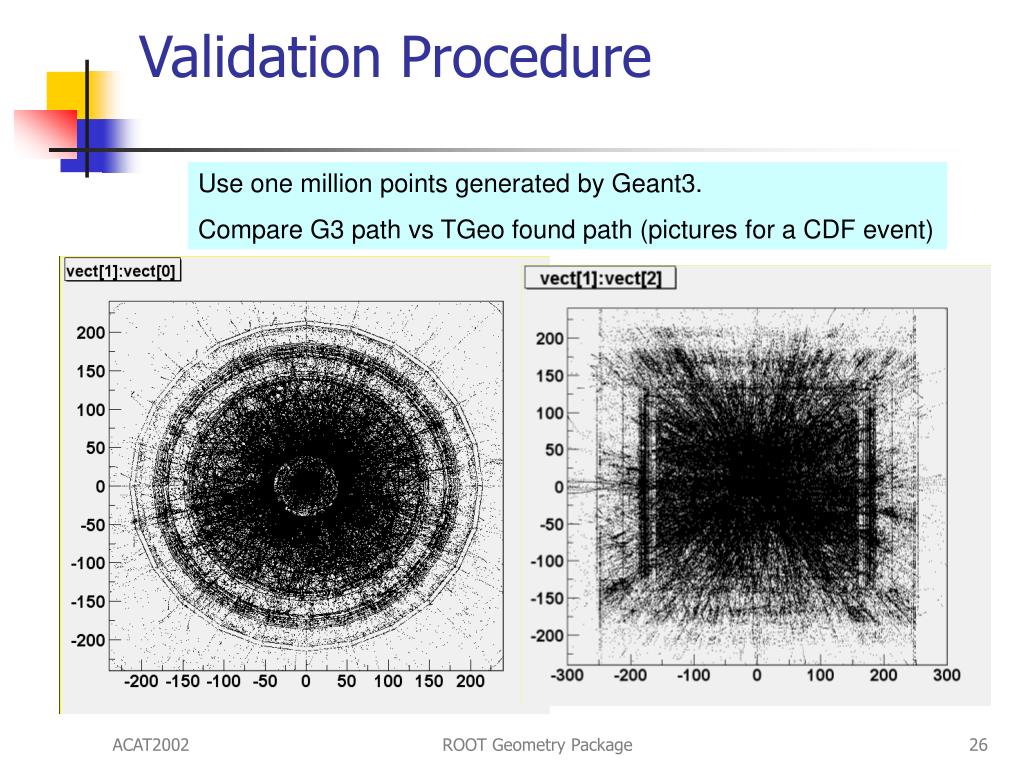 Validation Procedure

Use one million points generated by Geant3.

Compare G3 path vs TGeo found path (pictures for a CDF event)

vect[1]:vect[0]

200
150
100
50
0
-50
-100
-150
-200

-200 -150 -100 -50 0 50 100 150 200

vect[1]:vect[2]

200
150
100
50
0
-50
-100
-150
-200

-300 -200 -100 0 100 200 300

ACAT2002

ROOT Geometry Package

26